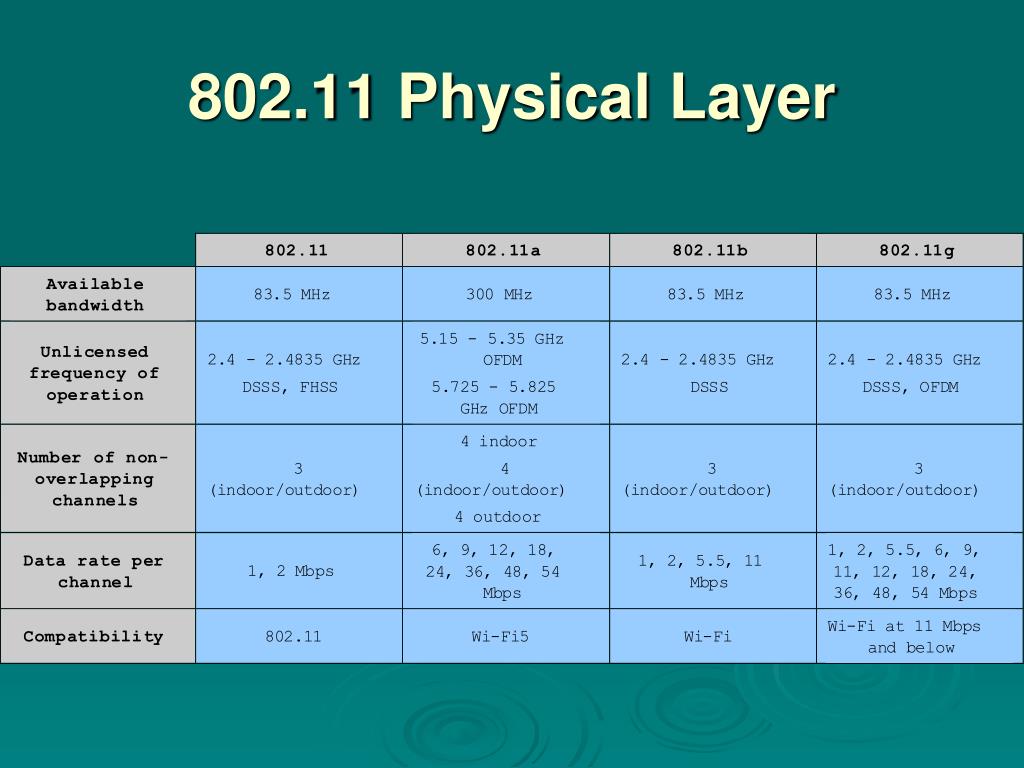 802.11 Physical Layer

| | 802.11 | 802.11a | 802.11b | 802.11g |
|---|---|---|---|---|
| Available bandwidth | 83.5 MHz | 300 MHz | 83.5 MHz | 83.5 MHz |
| Unlicensed frequency of operation | 2.4 - 2.4835 GHz DSSS, FHSS | 5.15 - 5.35 GHz OFDM 5.725 - 5.825 GHz OFDM | 2.4 - 2.4835 GHz DSSS | 2.4 - 2.4835 GHz DSSS, OFDM |
| Number of non-overlapping channels | 3 (indoor/outdoor) | 4 indoor 4 (indoor/outdoor) 4 outdoor | 3 (indoor/outdoor) | 3 (indoor/outdoor) |
| Data rate per channel | 1, 2 Mbps | 6, 9, 12, 18, 24, 36, 48, 54 Mbps | 1, 2, 5.5, 11 Mbps | 1, 2, 5.5, 6, 9, 11, 12, 18, 24, 36, 48, 54 Mbps |
| Compatibility | 802.11 | Wi-Fi5 | Wi-Fi | Wi-Fi at 11 Mbps and below |